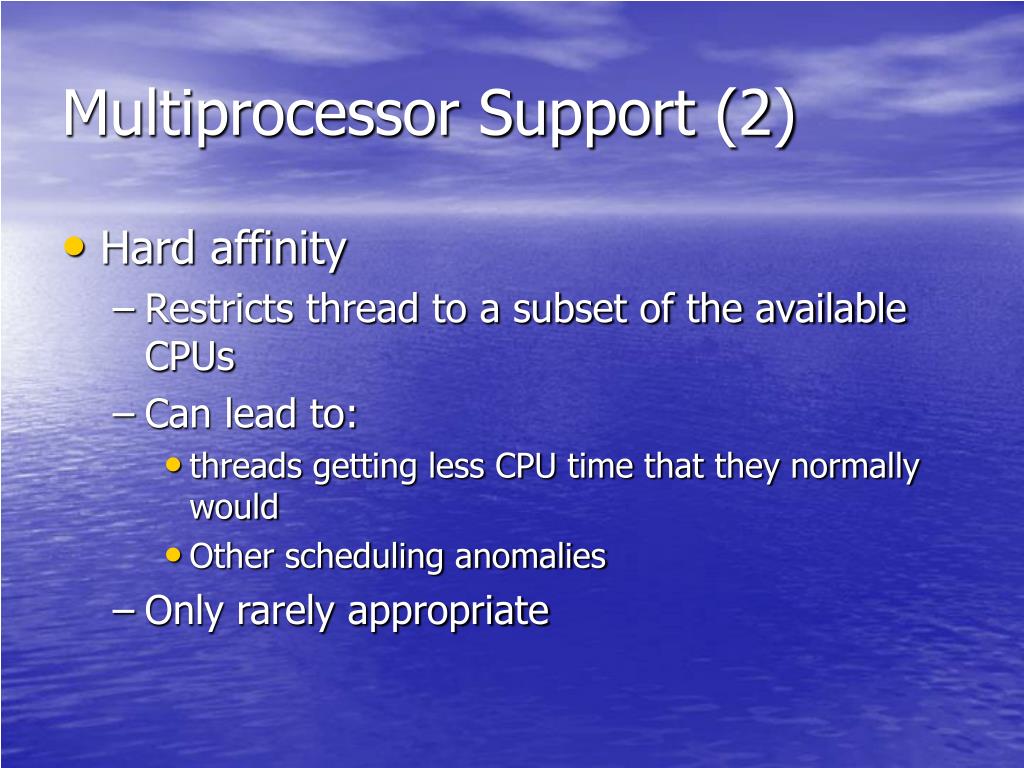 Multiprocessor Support (2)

• Hard affinity
– Restricts thread to a subset of the available CPUs
– Can lead to:
• threads getting less CPU time that they normally would
• Other scheduling anomalies
– Only rarely appropriate